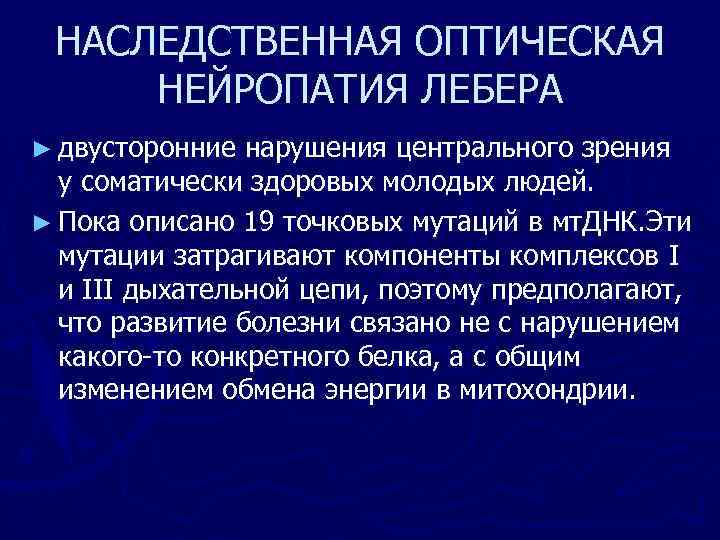 НАСЛЕДСТВЕННАЯ ОПТИЧЕСКАЯ НЕЙРОПАТИЯ ЛЕБЕРА

► двусторонние нарушения центрального зрения у соматически здоровых молодых людей.

► Пока описано 19 точковых мутаций в мтДНК.Эти мутации затрагивают компоненты комплексов I и III дыхательной цепи, поэтому предполагают, что развитие болезни связано не с нарушением какого-то конкретного белка, а с общим изменением обмена энергии в митохондрии.